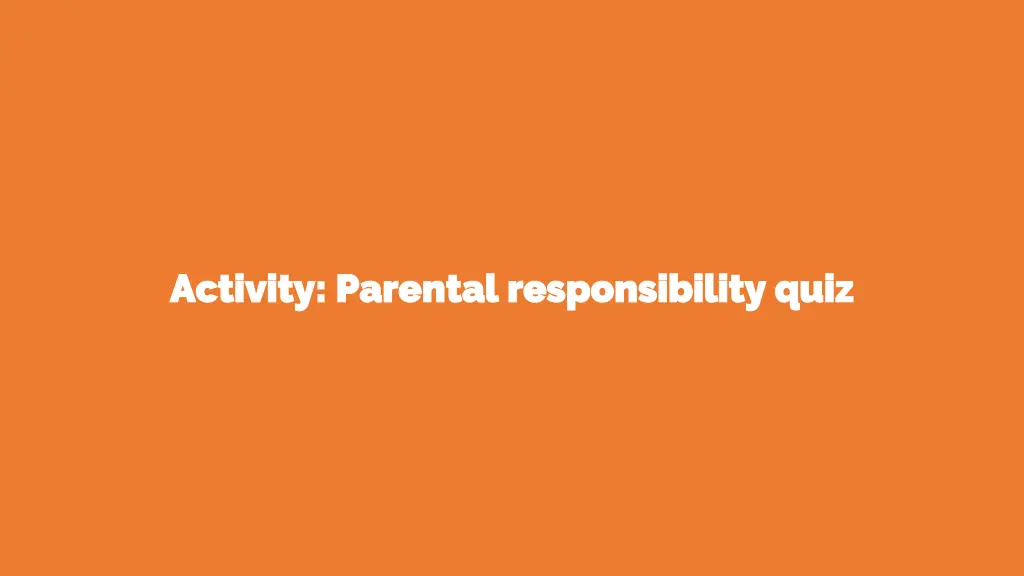 Activity: Parental responsibility quiz